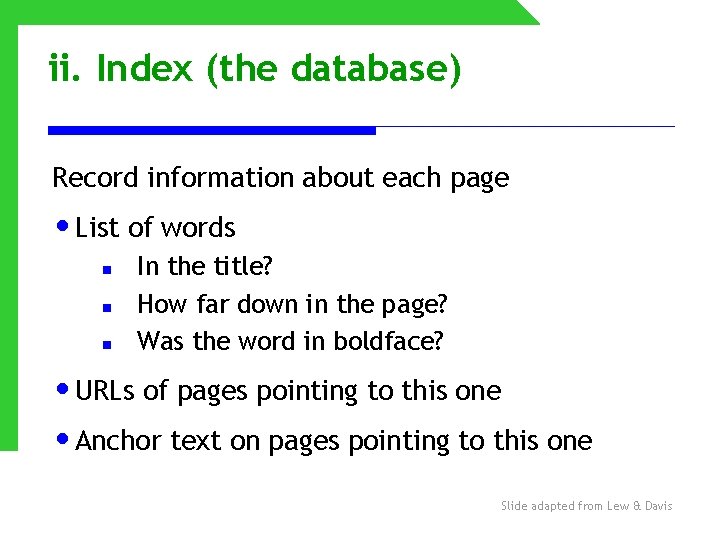 ii. Index (the database)

Record information about each page

• List of words

▪ In the title?

▪ How far down in the page?

▪ Was the word in boldface?

• URLs of pages pointing to this one

• Anchor text on pages pointing to this one

Slide adapted from Lew & Davis